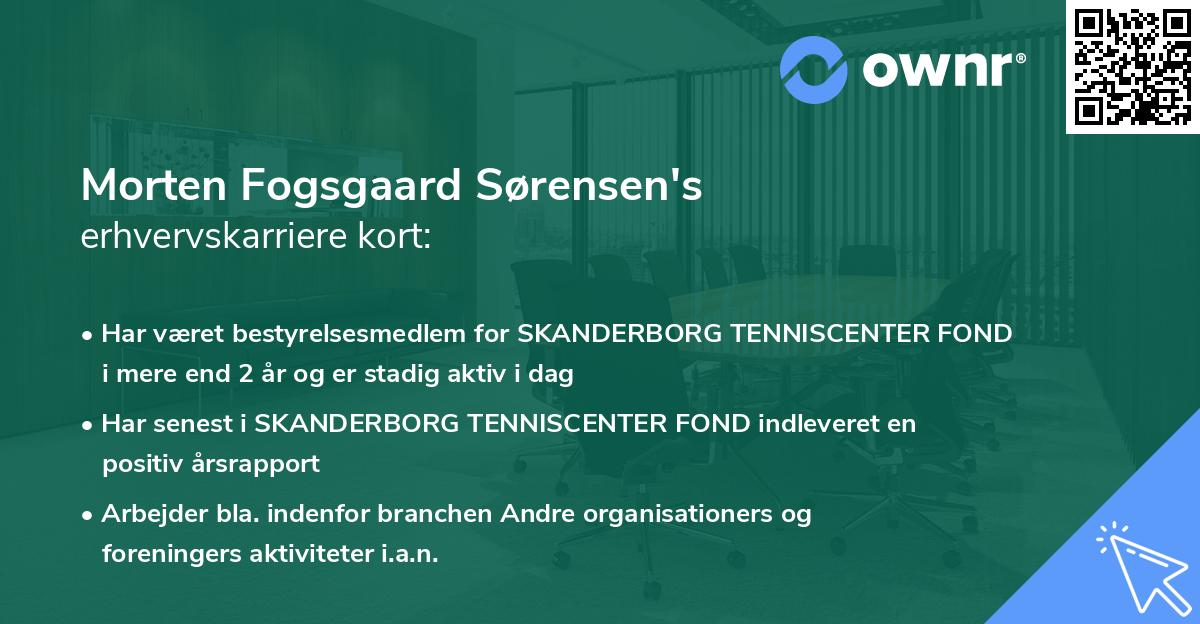 ownr®

Morten Fogsgaard Sørensen's erhvervskarriere kort:

• Har været bestyrelsesmedlem for SKANDERBORG TENNISCENTER FOND i mere end 2 år og er stadig aktiv i dag

• Har senest i SKANDERBORG TENNISCENTER FOND indleveret en positiv årsrapport

• Arbejder bla. indenfor branchen Andre organisationers og foreningers aktiviteter i.a.n.